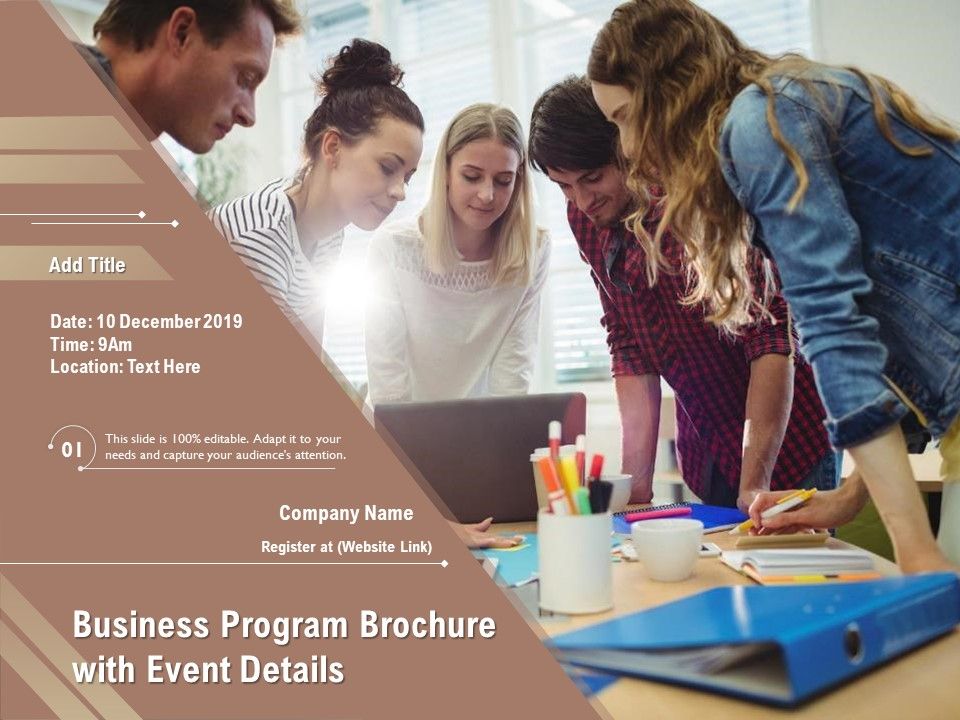 Add Title

Date: 10 December 2019
Time: 9Am
Location: Text Here

01

This slide is 100% editable. Adapt it to your needs and capture your audience's attention.

Company Name

Register at (Website Link)

Business Program Brochure with Event Details